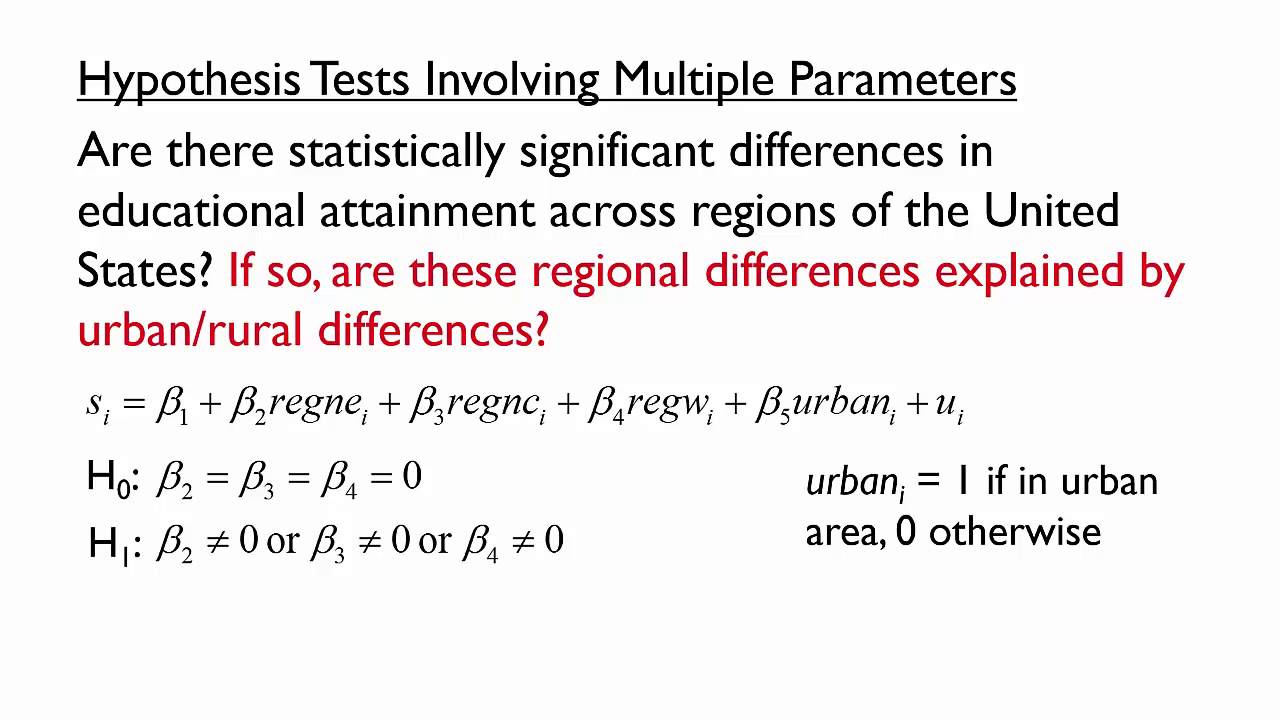 Hypothesis Tests Involving Multiple Parameters

Are there statistically significant differences in educational attainment across regions of the United States? If so, are these regional differences explained by urban/rural differences?

$s_i = \beta_1 + \beta_2 regne_i + \beta_3 regnc_i + \beta_4 regw_i + \beta_5 urban_i + u_i$

$H_0$: $\beta_2 = \beta_3 = \beta_4 = 0$

$H_1$: $\beta_2 \neq 0$ or $\beta_3 \neq 0$ or $\beta_4 \neq 0$

$urban_i$ = 1 if in urban area, 0 otherwise